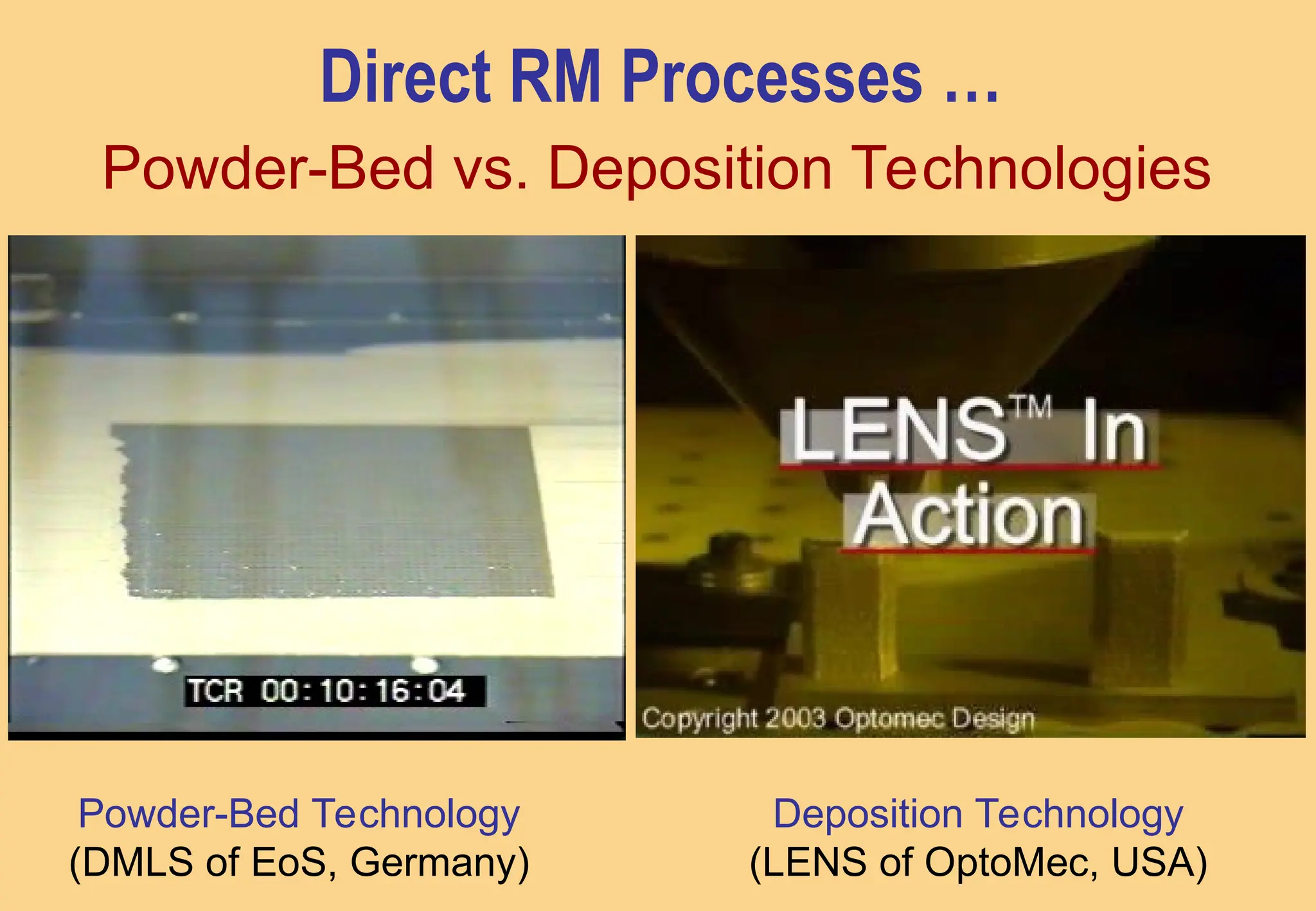 Direct RM Processes …

Powder-Bed vs. Deposition Technologies

TCR 00:10:16:04

LENS™ In Action

Copyright 2003 Optomec Design

Powder-Bed Technology
(DMLS of EoS, Germany)

Deposition Technology
(LENS of OptoMec, USA)